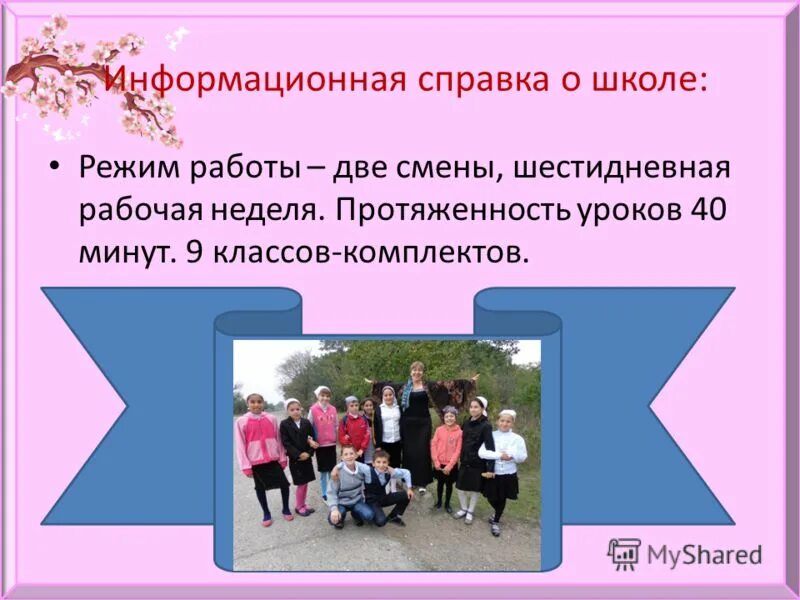 Информационная справка о школе:

• Режим работы – две смены, шестидневная рабочая неделя. Протяженность уроков 40 минут. 9 классов-комплектов.

MyShared